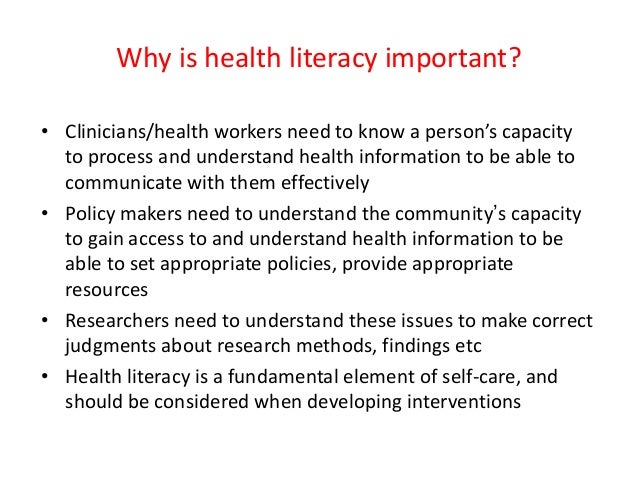 Why is health literacy important?

• Clinicians/health workers need to know a person's capacity to process and understand health information to be able to communicate with them effectively

• Policy makers need to understand the community's capacity to gain access to and understand health information to be able to set appropriate policies, provide appropriate resources

• Researchers need to understand these issues to make correct judgments about research methods, findings etc

• Health literacy is a fundamental element of self-care, and should be considered when developing interventions